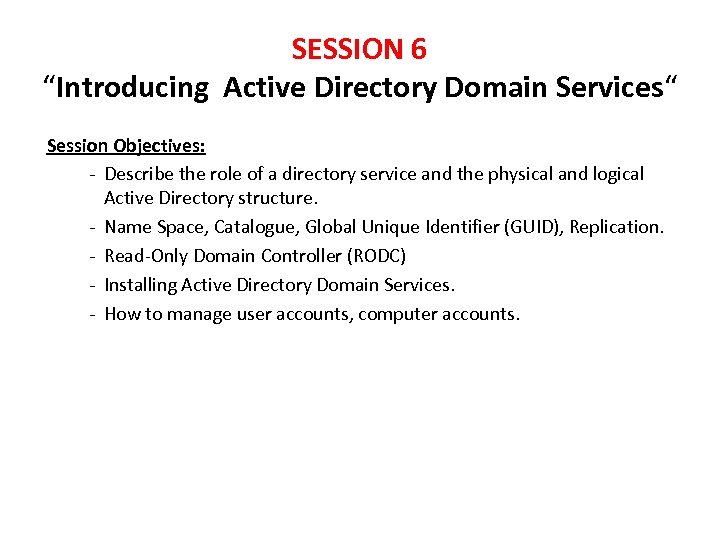 SESSION 6
“Introducing Active Directory Domain Services“

Session Objectives:
- Describe the role of a directory service and the physical and logical Active Directory structure.
- Name Space, Catalogue, Global Unique Identifier (GUID), Replication.
- Read-Only Domain Controller (RODC)
- Installing Active Directory Domain Services.
- How to manage user accounts, computer accounts.